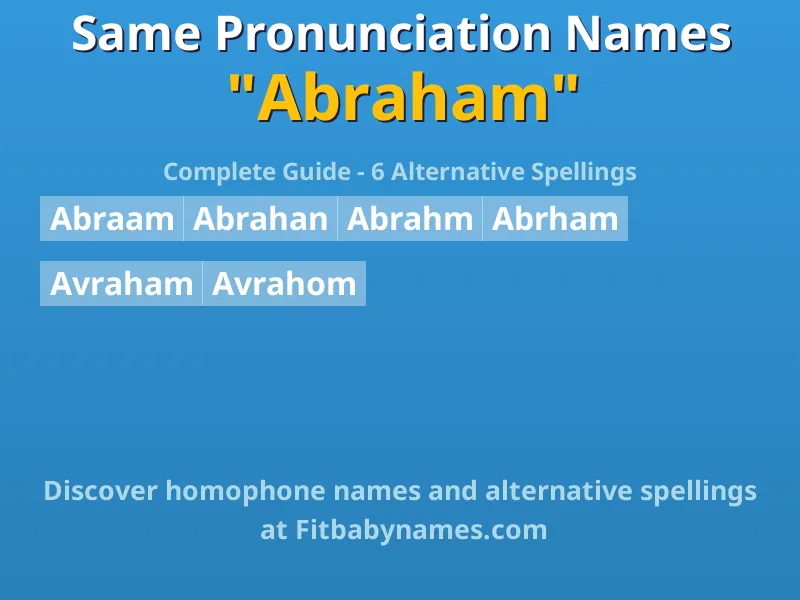 Same Pronunciation Names
"Abraham"

Complete Guide - 6 Alternative Spellings

Abraam Abrahan Abrahm Abrham

Avraham Avrahom

Discover homophone names and alternative spellings at Fitbabynames.com